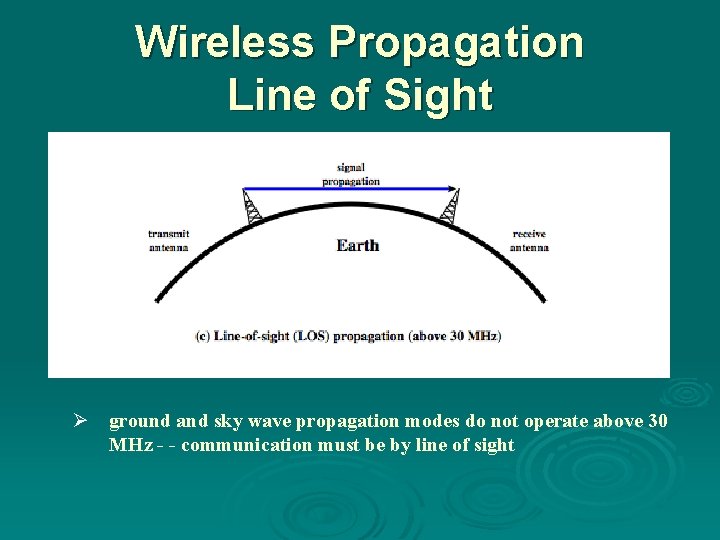 Wireless Propagation
Line of Sight

signal propagation

transmit antenna

Earth

receive antenna

(c) Line-of-sight (LOS) propagation (above 30 MHz)

➢ ground and sky wave propagation modes do not operate above 30 MHz - - communication must be by line of sight